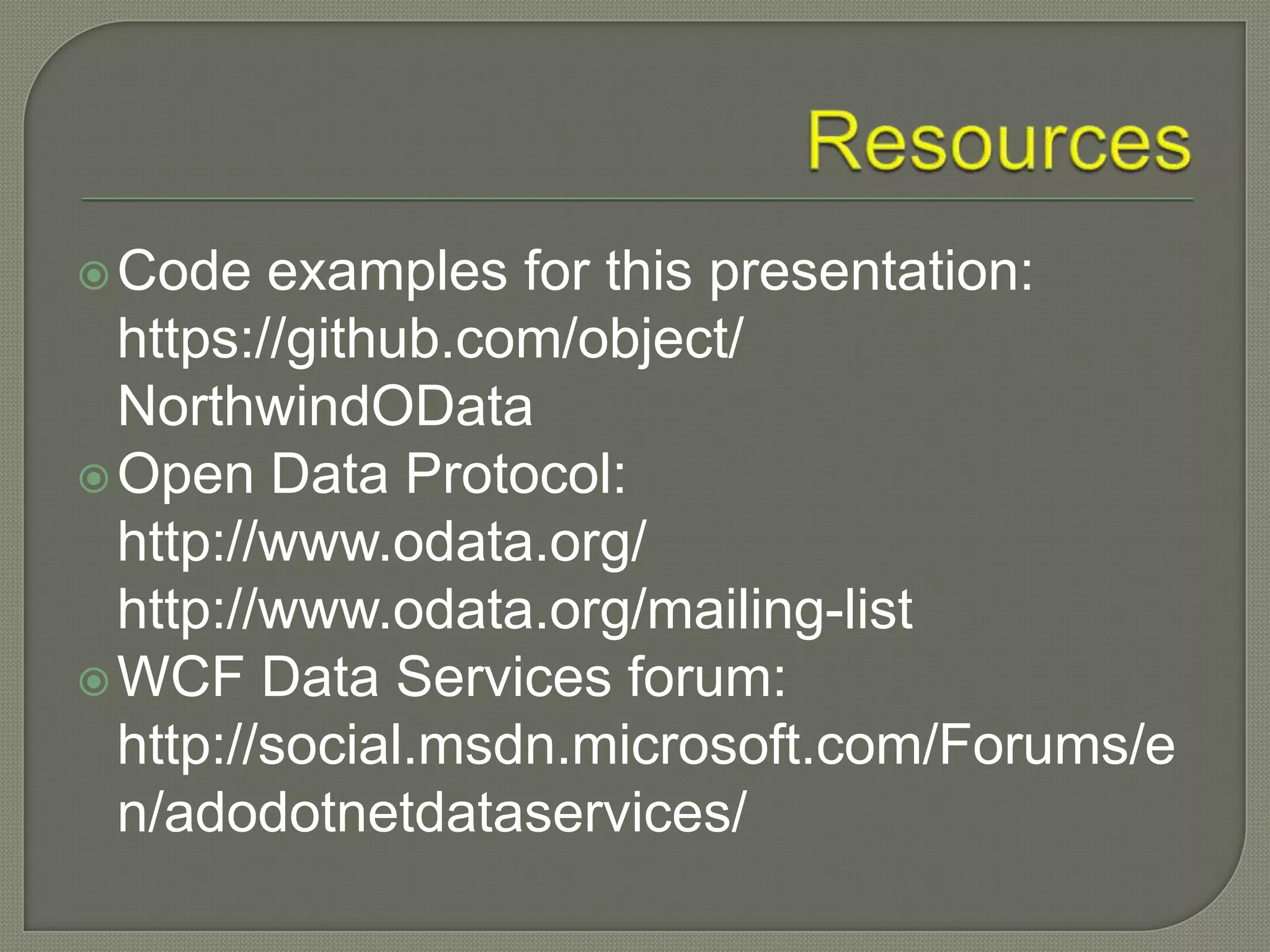 Resources

Code examples for this presentation: https://github.com/object/NorthwindOData

Open Data Protocol: http://www.odata.org/ http://www.odata.org/mailing-list

WCF Data Services forum: http://social.msdn.microsoft.com/Forums/en/adodotnetdataservices/